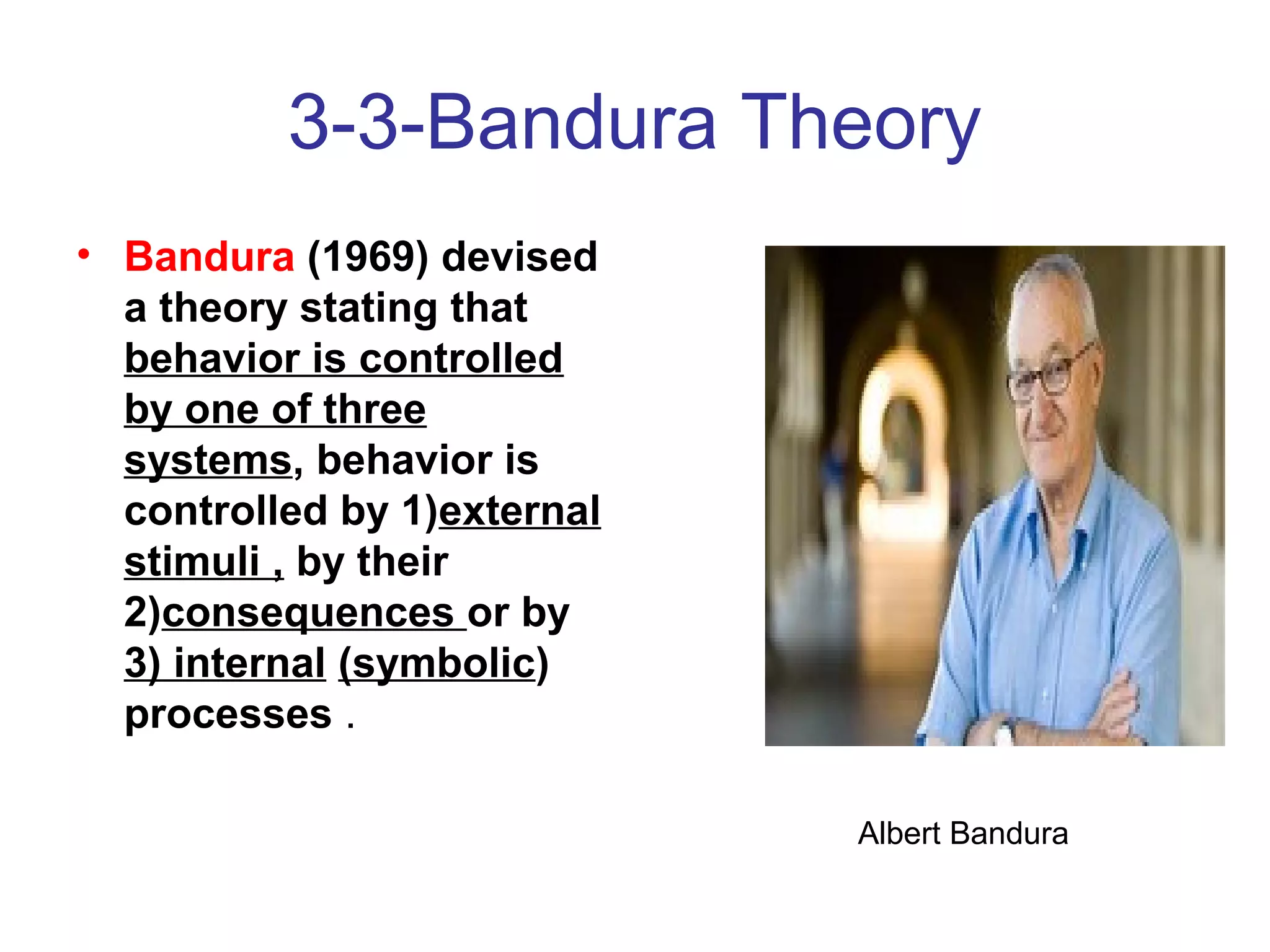 3-3-Bandura Theory

• Bandura (1969) devised a theory stating that behavior is controlled by one of three systems, behavior is controlled by 1)external stimuli , by their 2)consequences or by 3) internal (symbolic) processes .

Albert Bandura